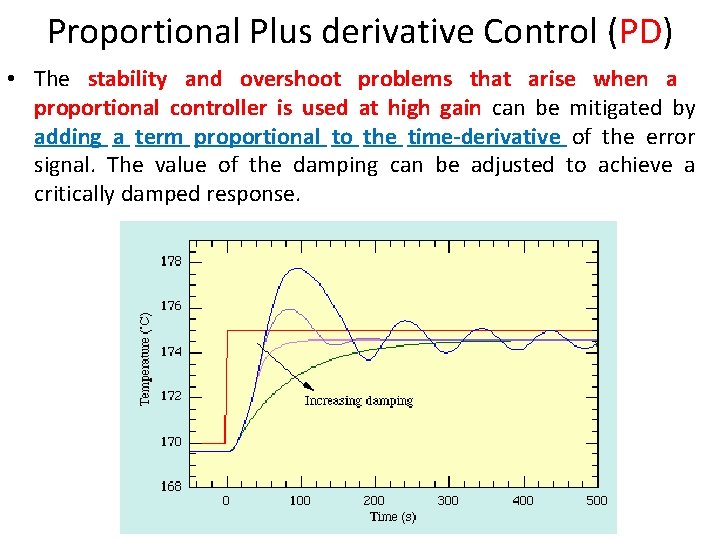 Proportional Plus derivative Control (PD)

• The stability and overshoot problems that arise when a proportional controller is used at high gain can be mitigated by adding a term proportional to the time-derivative of the error signal. The value of the damping can be adjusted to achieve a critically damped response.

178
176
174
172
170
168
Temperature (°C)
Increasing damping
0
100
200
300
400
500
Time (s)